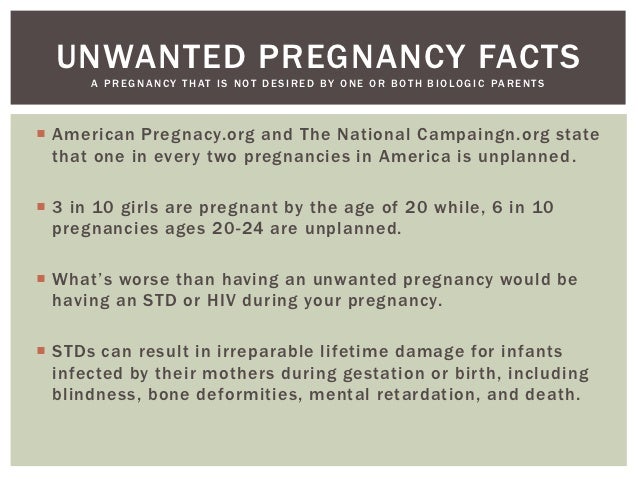 UNWANTED PREGNANCY FACTS
A PREGNANCY THAT IS NOT DESIRED BY ONE OR BOTH BIOLOGIC PARENTS

American Pregnacy.org and The National Campaingn.org state that one in every two pregnancies in America is unplanned.

3 in 10 girls are pregnant by the age of 20 while, 6 in 10 pregnancies ages 20-24 are unplanned.

What's worse than having an unwanted pregnancy would be having an STD or HIV during your pregnancy.

STDs can result in irreparable lifetime damage for infants infected by their mothers during gestation or birth, including blindness, bone deformities, mental retardation, and death.